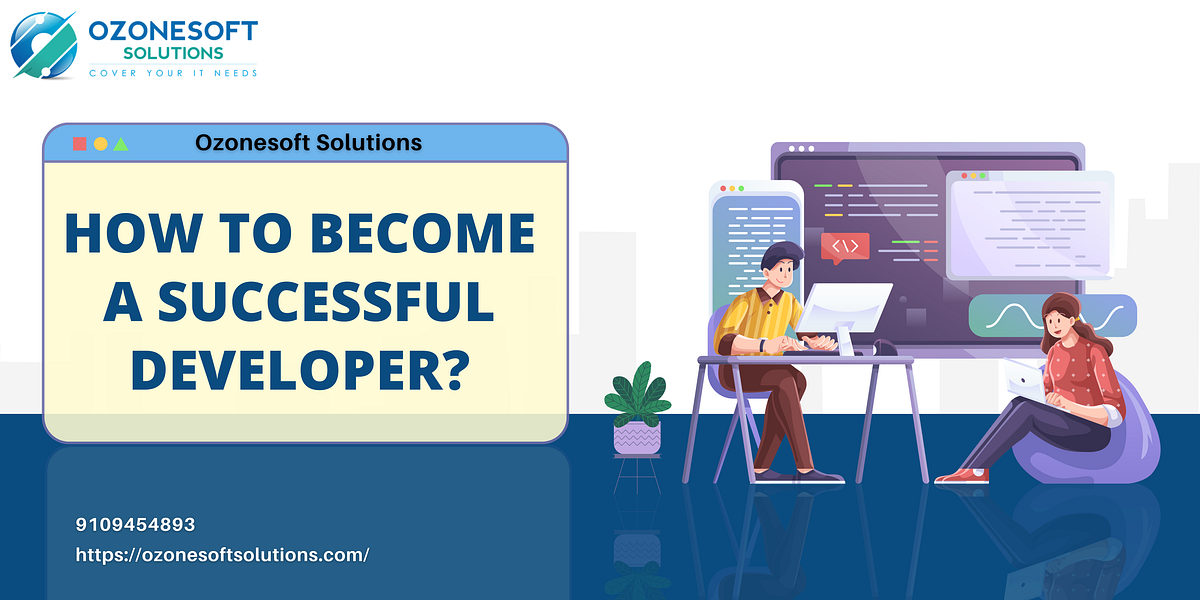 OZONESOFT
SOLUTIONS
COVER YOUR IT NEEDS

Ozonesoft Solutions

HOW TO BECOME A SUCCESSFUL DEVELOPER?

</>

9109454893
https://ozonesoftsolutions.com/